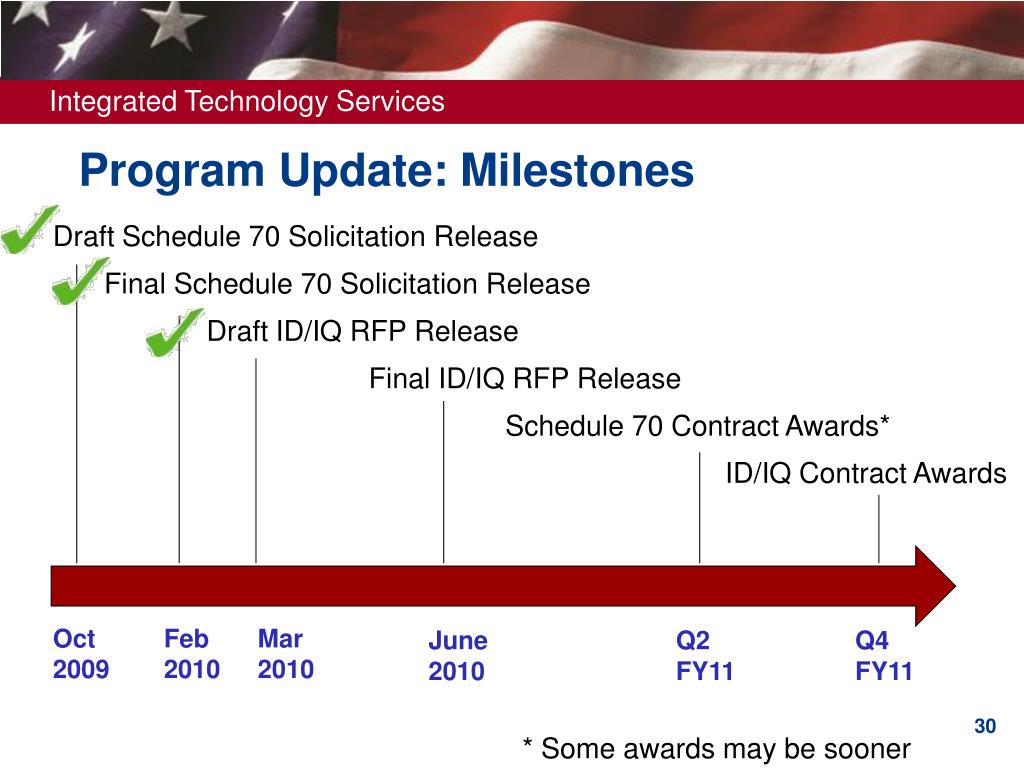 Integrated Technology Services

Program Update: Milestones

Draft Schedule 70 Solicitation Release

Final Schedule 70 Solicitation Release

Draft ID/IQ RFP Release

Final ID/IQ RFP Release

Schedule 70 Contract Awards*

ID/IQ Contract Awards

Oct 2009

Feb 2010

Mar 2010

June 2010

Q2 FY11

Q4 FY11

30

* Some awards may be sooner